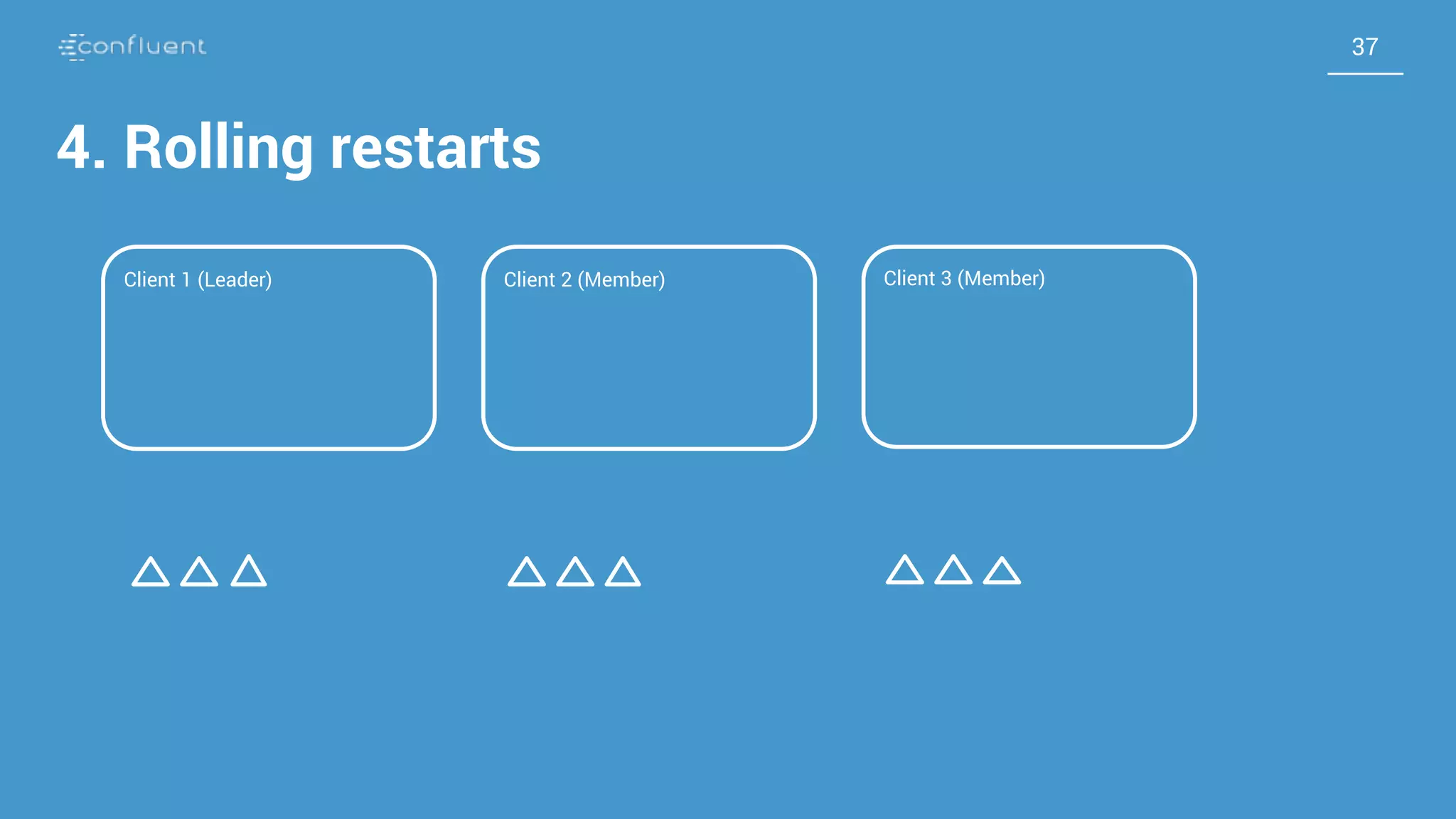 confluent

37

4. Rolling restarts

Client 1 (Leader)

Client 2 (Member)

Client 3 (Member)